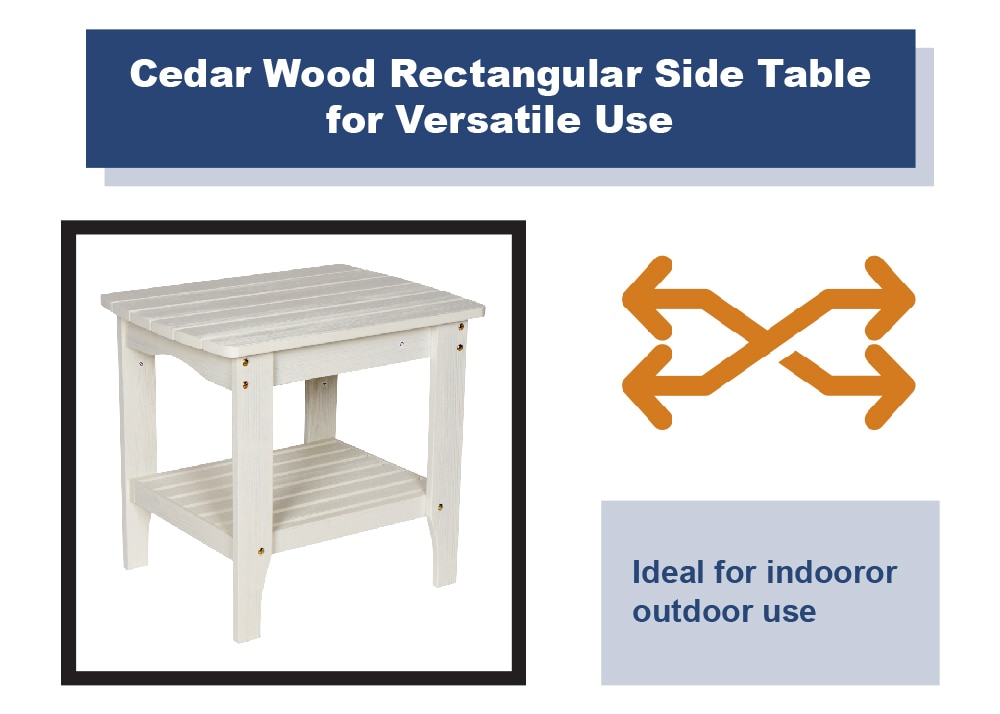 Cedar Wood Rectangular Side Table for Versatile Use

Ideal for indooror outdoor use